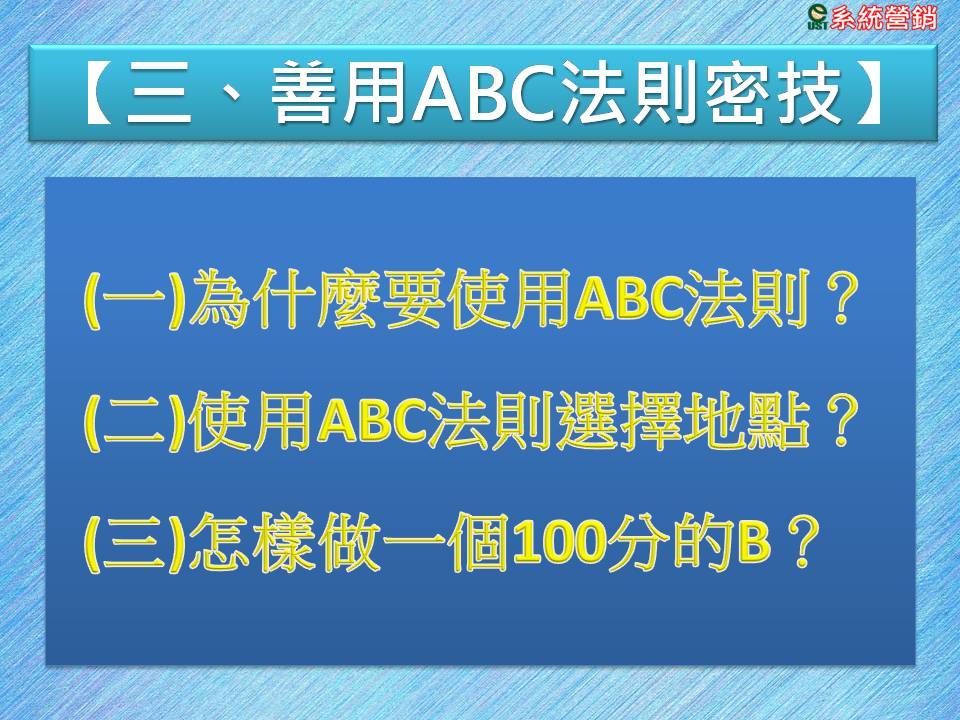 UST 系統營銷

【三、善用ABC法則密技】

(一)為什麼要使用ABC法則？

(二)使用ABC法則選擇地點？

(三)怎樣做一個100分的B？